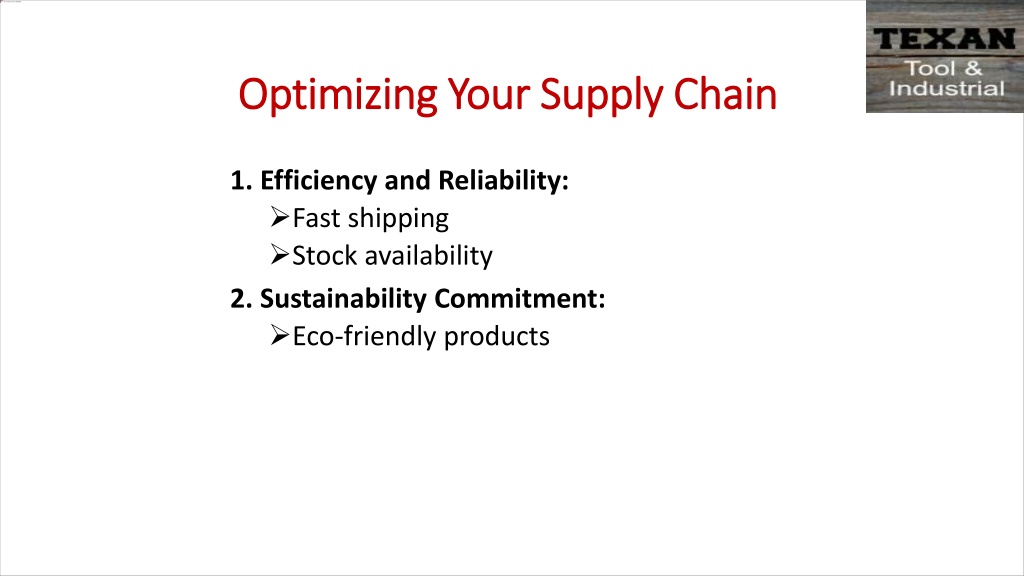 TEXAN
Tool &
Industrial

Optimizing Your Supply Chain

1. Efficiency and Reliability:
➢Fast shipping
➢Stock availability
2. Sustainability Commitment:
➢Eco-friendly products